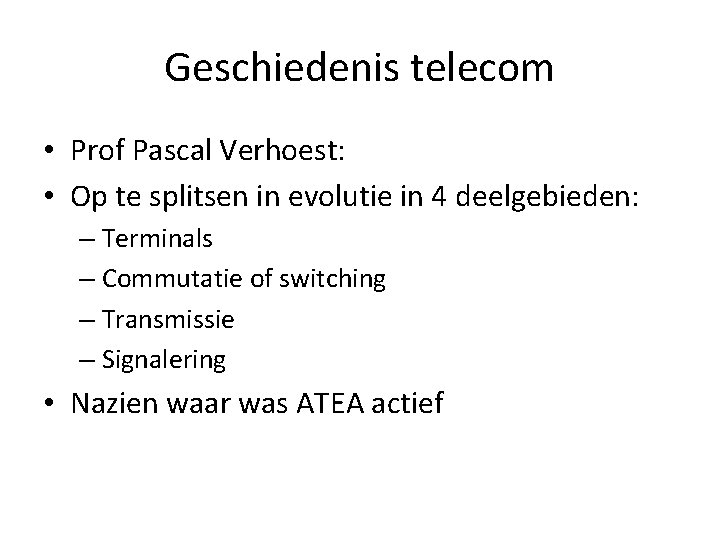 Geschiedenis telecom

• Prof Pascal Verhoest:
• Op te splitsen in evolutie in 4 deelgebieden:
– Terminals
– Commutatie of switching
– Transmissie
– Signalering
• Nazien waar was ATEA actief